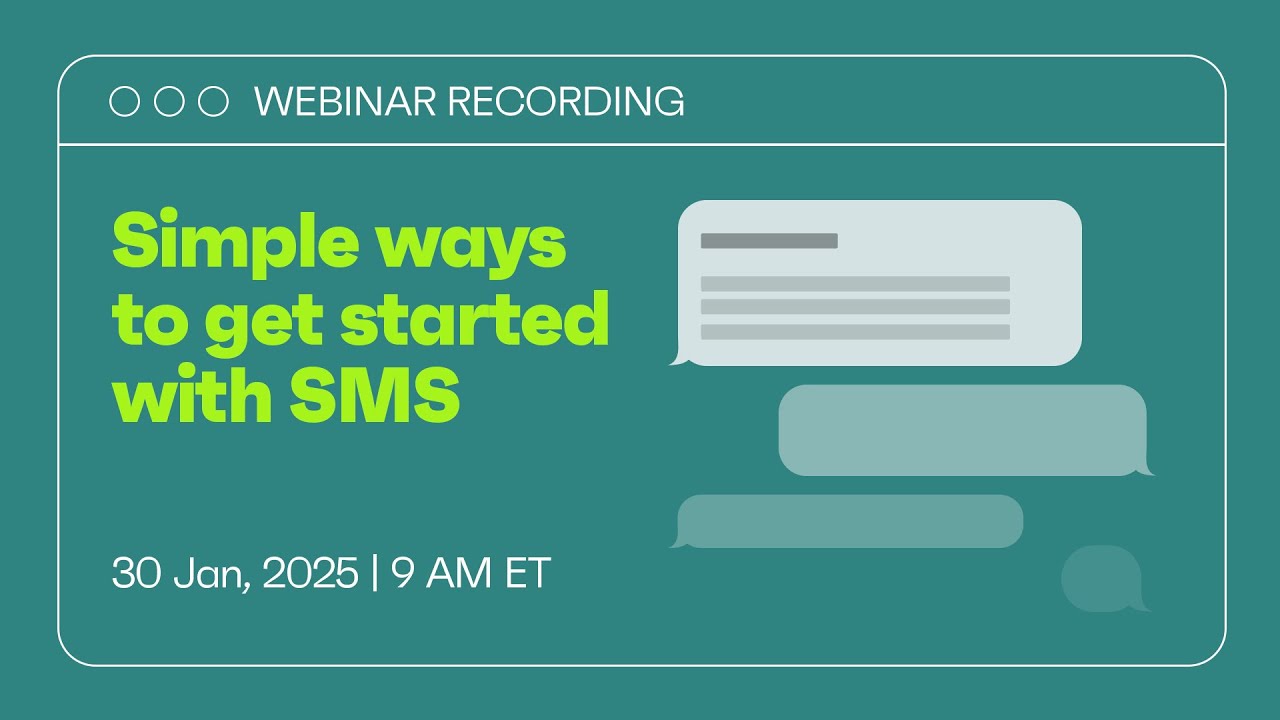 WEBINAR RECORDING

Simple ways to get started with SMS

30 Jan, 2025 | 9 AM ET